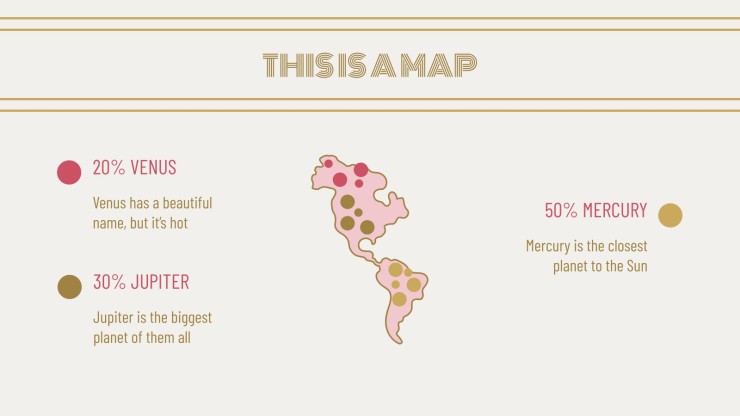 THIS IS A MAP

20% VENUS

Venus has a beautiful name, but it's hot

30% JUPITER

Jupiter is the biggest planet of them all

50% MERCURY

Mercury is the closest planet to the Sun